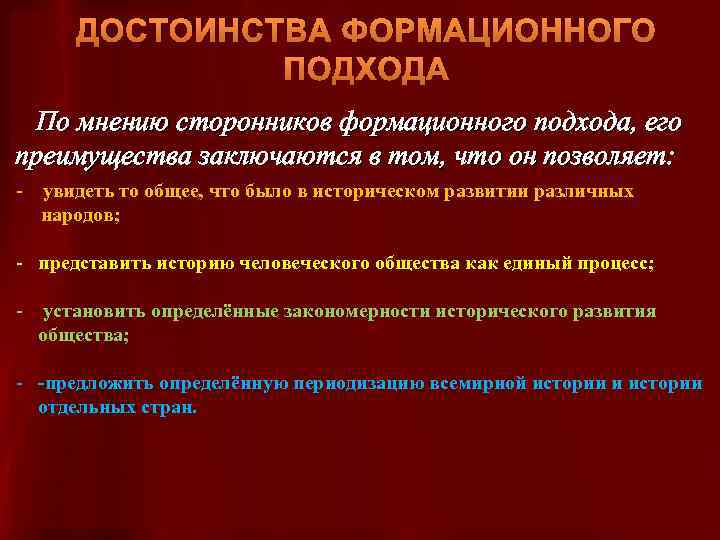 ДОСТОИНСТВА ФОРМАЦИОННОГО ПОДХОДА

По мнению сторонников формационного подхода, его преимущества заключаются в том, что он позволяет:

- увидеть то общее, что было в историческом развитии различных народов;

- представить историю человеческого общества как единый процесс;

- установить определённые закономерности исторического развития общества;

- -предложить определённую периодизацию всемирной истории и истории отдельных стран.